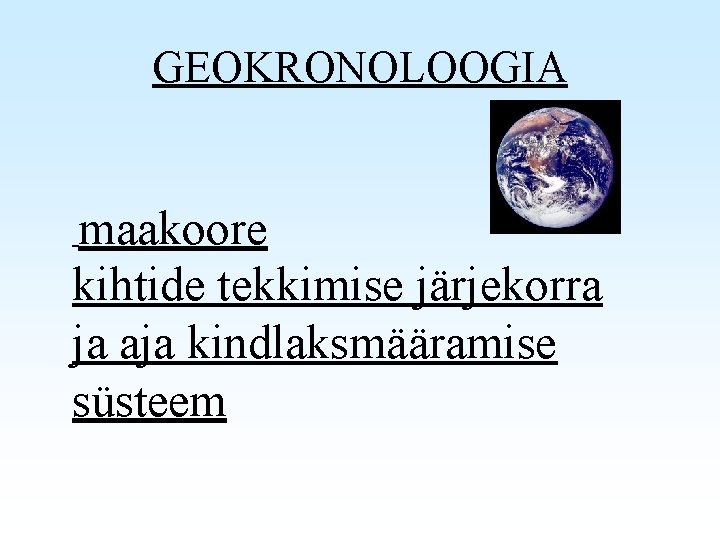 GEOKRONOLOOGIA

maakoore kihtide tekkimise järjekorra ja aja kindlaksmääramise süsteem